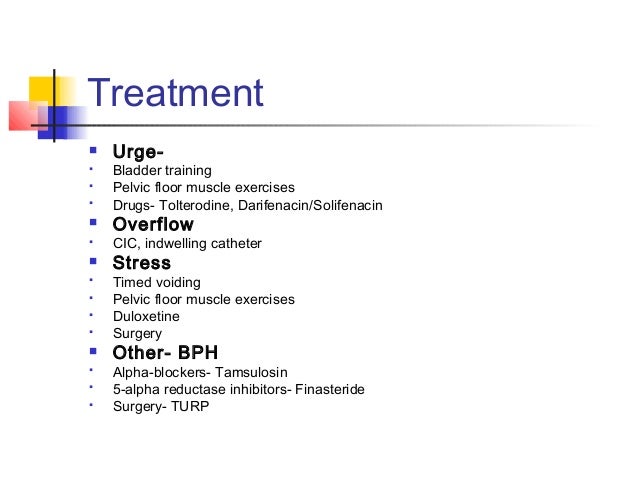 Treatment

- **Urge-**
- Bladder training
- Pelvic floor muscle exercises
- Drugs- Tolterodine, Darifenacin/Solifenacin
- **Overflow**
- CIC, indwelling catheter
- **Stress**
- Timed voiding
- Pelvic floor muscle exercises
- Duloxetine
- Surgery
- **Other- BPH**
- Alpha-blockers- Tamsulosin
- 5-alpha reductase inhibitors- Finasteride
- Surgery- TURP